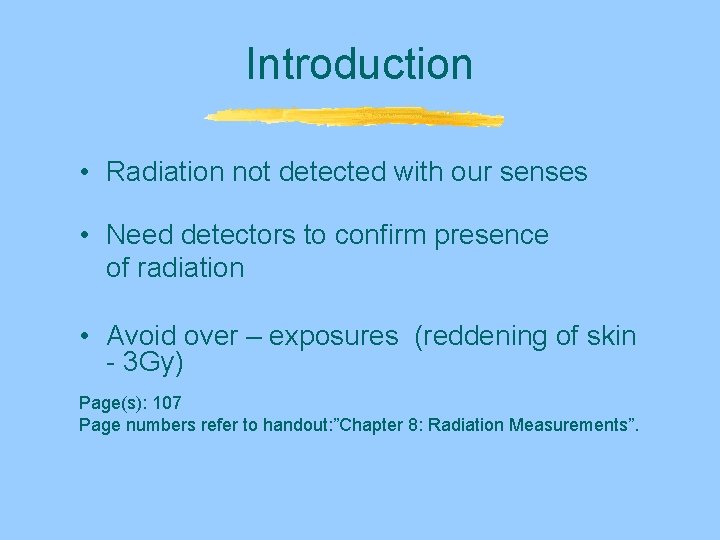 Introduction

• Radiation not detected with our senses

• Need detectors to confirm presence of radiation

• Avoid over – exposures (reddening of skin - 3Gy)

Page(s): 107
Page numbers refer to handout:”Chapter 8: Radiation Measurements”.